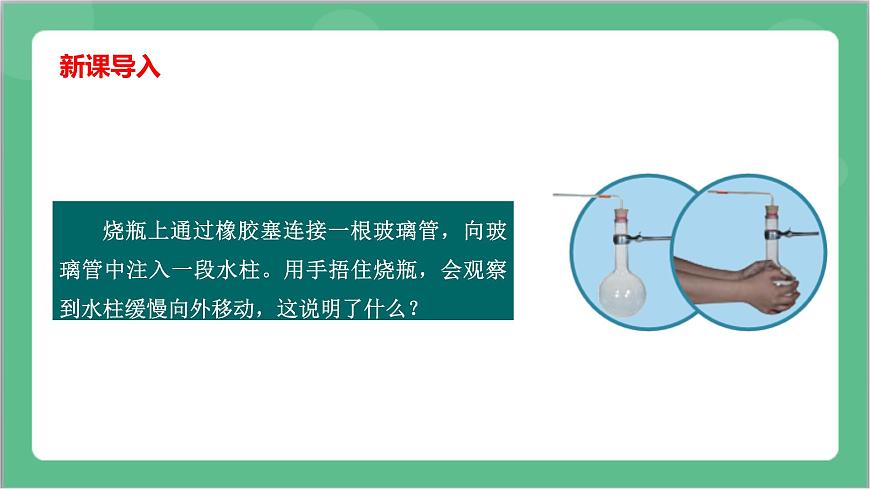 新课导入

烧瓶上通过橡胶塞连接一根玻璃管，向玻璃管中注入一段水柱。用手捂住烧瓶，会观察到水柱缓慢向外移动，这说明了什么？